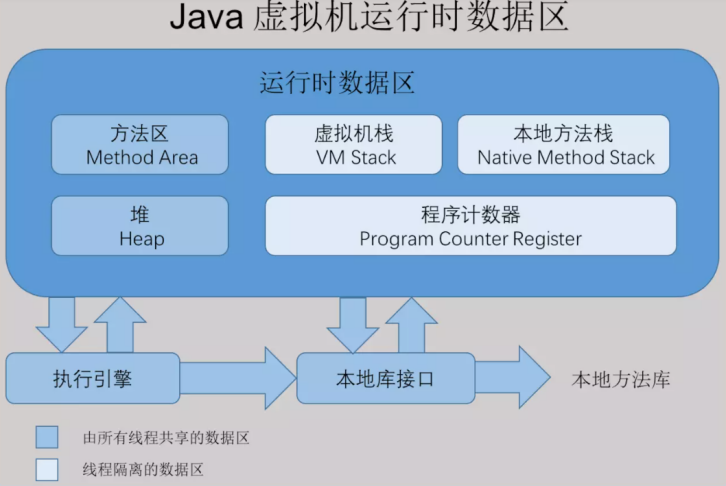 Java 虚拟机运行时数据区

运行时数据区

方法区
Method Area

虚拟机栈
VM Stack

本地方法栈
Native Method Stack

堆
Heap

程序计数器
Program Counter Register

执行引擎

本地库接口

本地方法库

由所有线程共享的数据区

线程隔离的数据区